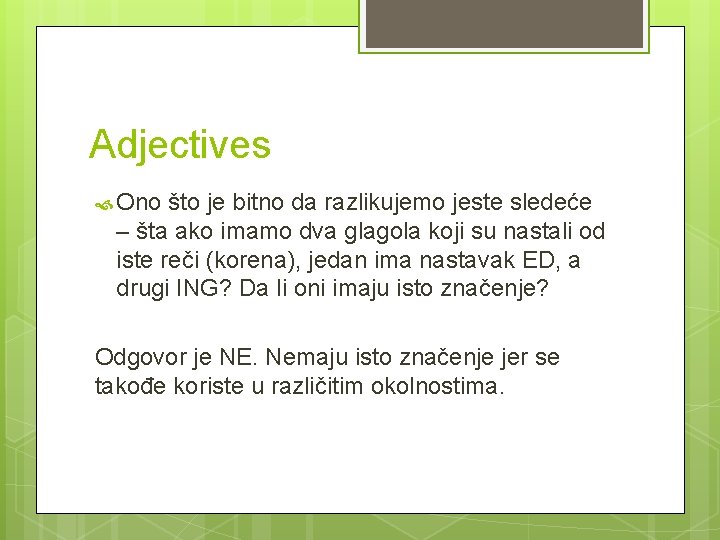 Adjectives

Ono što je bitno da razlikujemo jeste sledeće – šta ako imamo dva glagola koji su nastali od iste reči (korena), jedan ima nastavak ED, a drugi ING? Da li oni imaju isto značenje?

Odgovor je NE. Nemaju isto značenje jer se takođe koriste u različitim okolnostima.